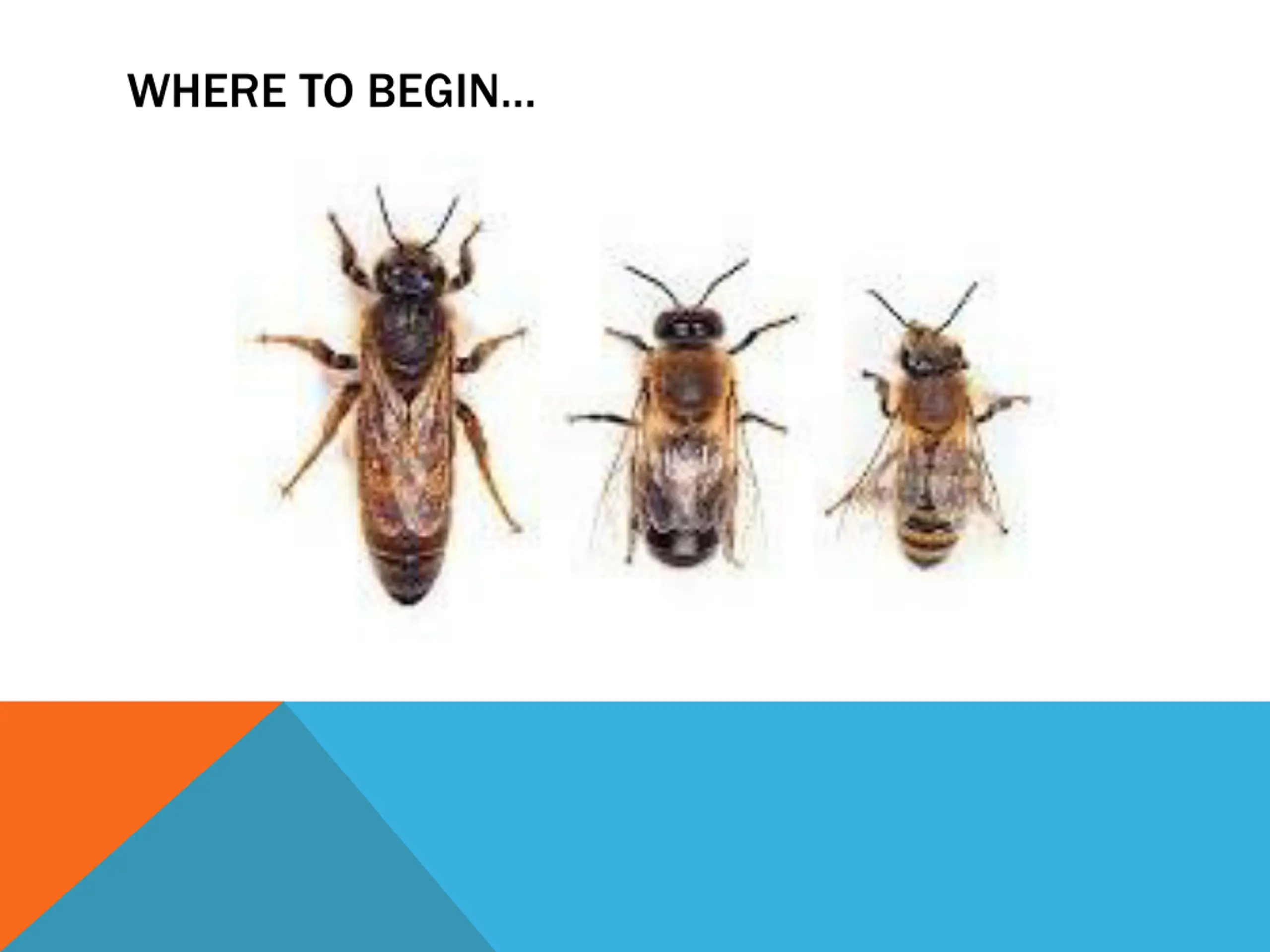 WHERE TO BEGIN…